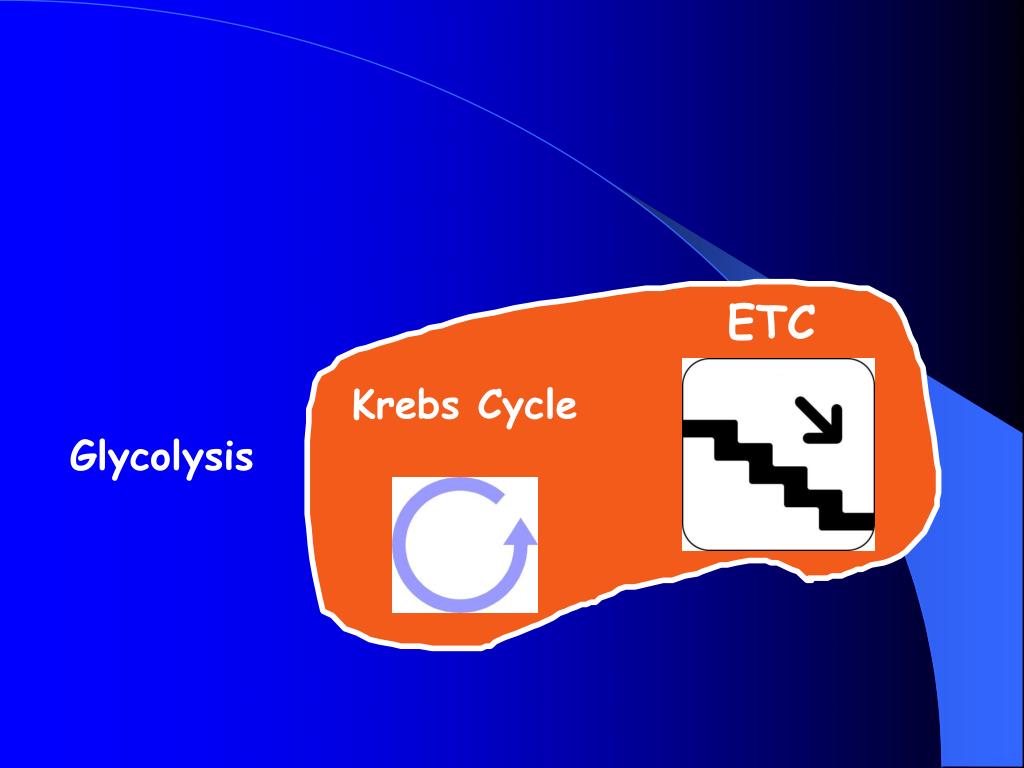 Glycolysis

Krebs Cycle

ETC